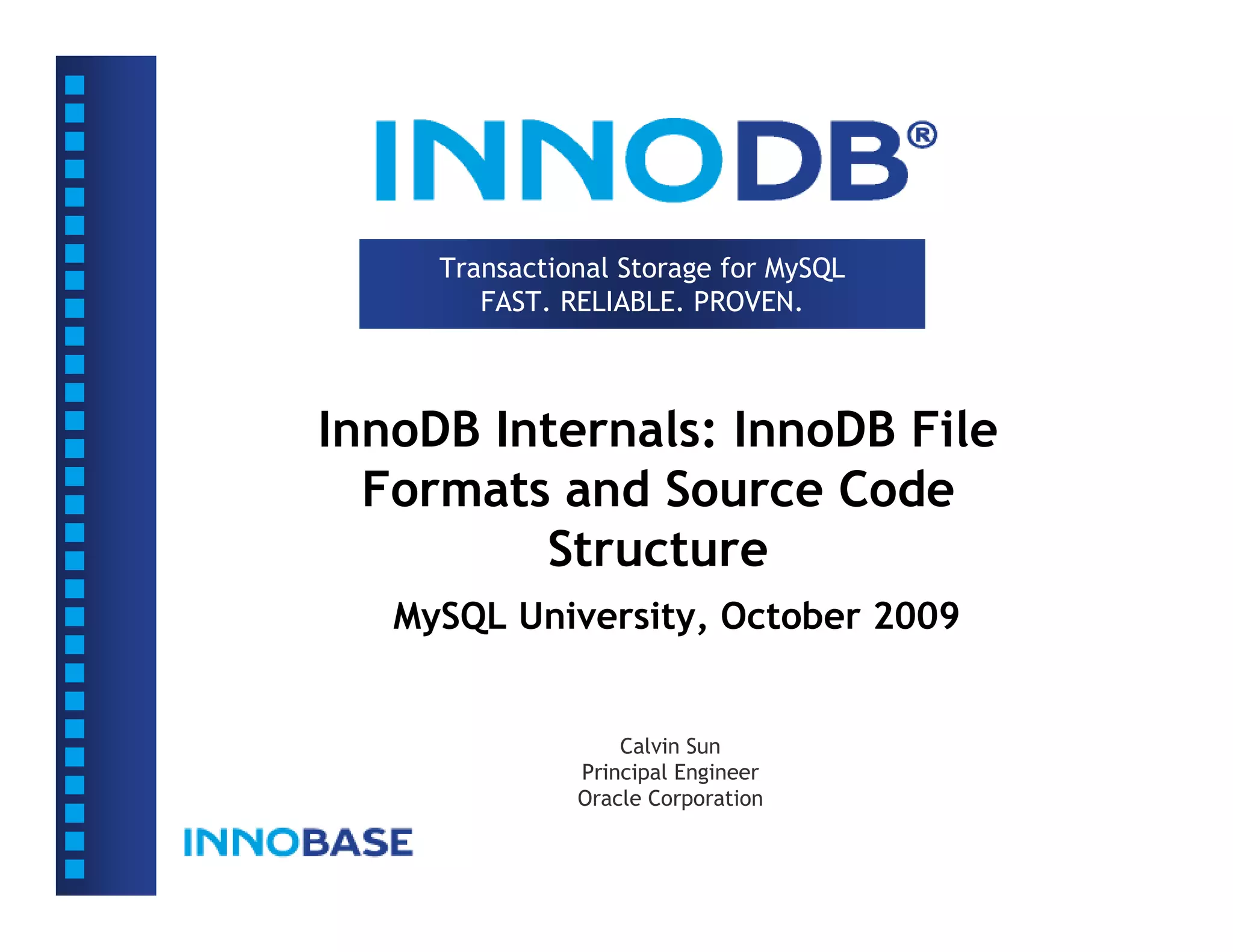 INNODB®

Transactional Storage for MySQL
FAST. RELIABLE. PROVEN.

InnoDB Internals: InnoDB File Formats and Source Code Structure

MySQL University, October 2009

Calvin Sun
Principal Engineer
Oracle Corporation

INNOBASE